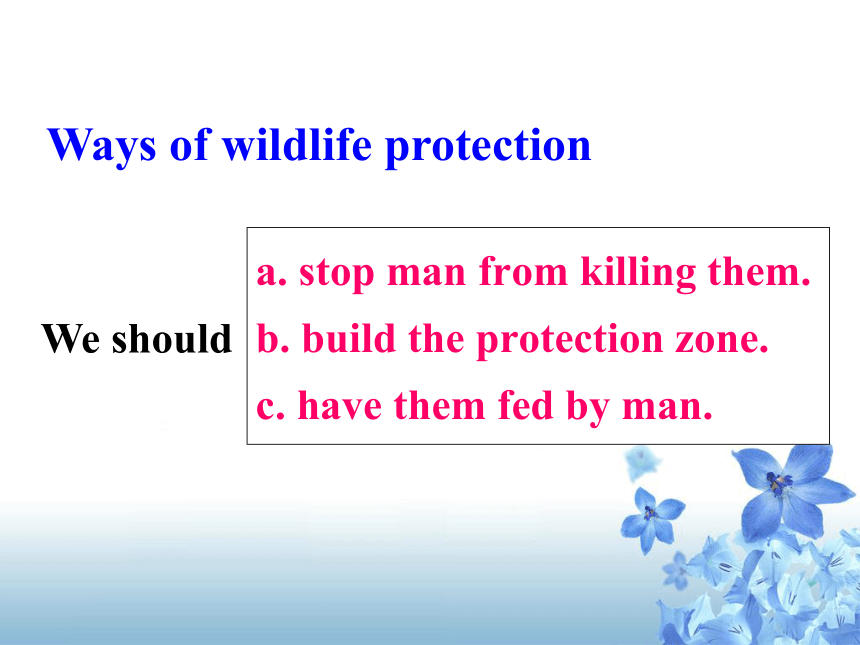 Ways of wildlife protection

We should

a. stop man from killing them.
b. build the protection zone.
c. have them fed by man.